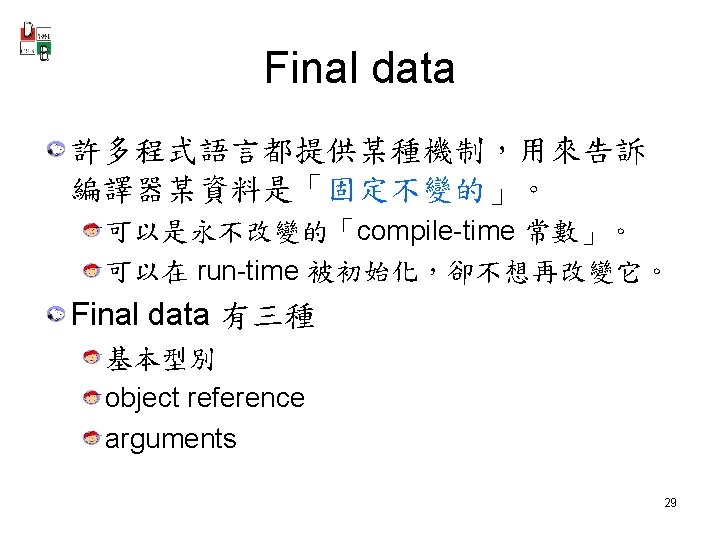 Final data

許多程式語言都提供某種機制，用來告訴編譯器某資料是「固定不變的」。

可以是永不改變的「compile-time 常數」。

可以在 run-time 被初始化，卻不想再改變它。

Final data 有三種

基本型別

object reference

arguments

29